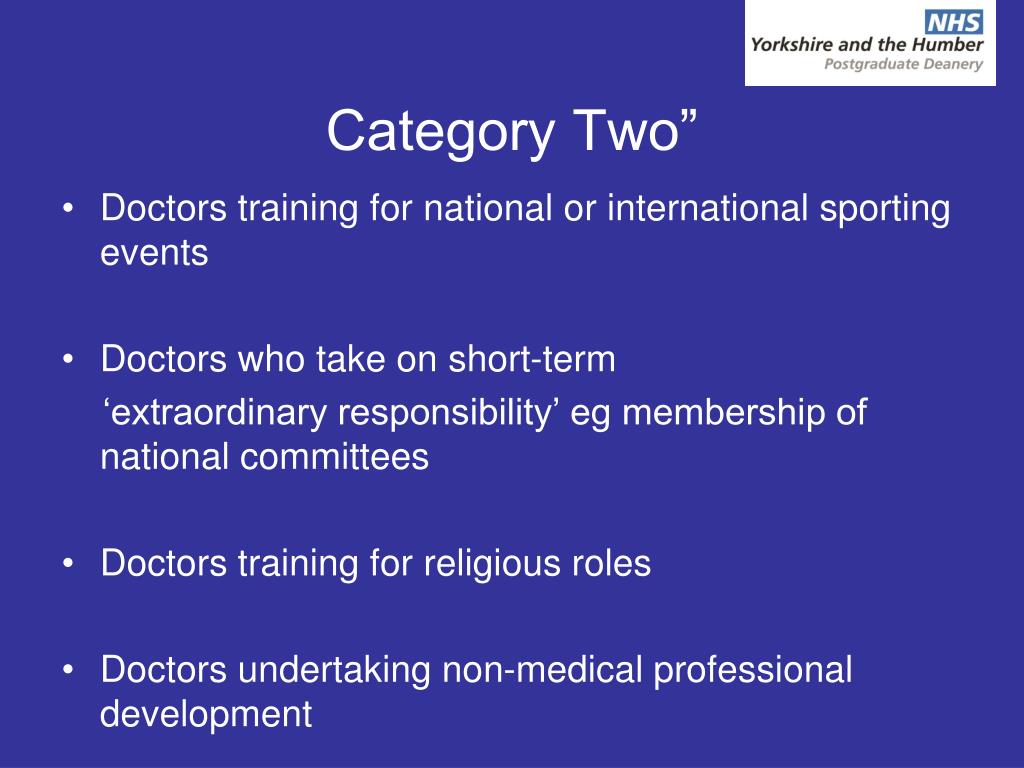 NHS
Yorkshire and the Humber
Postgraduate Deanery

Category Two”

• Doctors training for national or international sporting events

• Doctors who take on short-term ‘extraordinary responsibility’ eg membership of national committees

• Doctors training for religious roles

• Doctors undertaking non-medical professional development